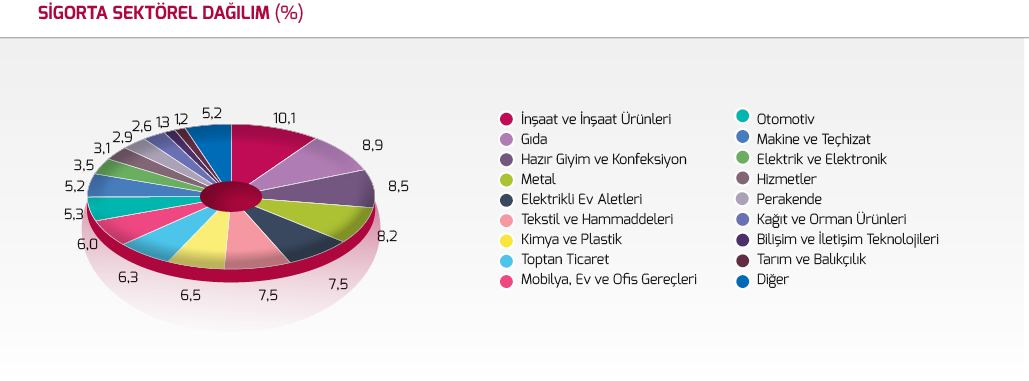 SİGORTA SEKTÖREL DAĞILIM (%)

10,1
8,9
8,5
8,2
7,5
7,5
6,5
6,3
6,0
5,3
5,2
3,5
3,1
2,9
2,6
1,3
1,2
5,2

İnşaat ve İnşaat Ürünleri
Gıda
Hazır Giyim ve Konfeksiyon
Metal
Elektrikli Ev Aletleri
Tekstil ve Hammaddeleri
Kimya ve Plastik
Toptan Ticaret
Mobilya, Ev ve Ofis Gereçleri

Otomotiv
Makine ve Teçhizat
Elektrik ve Elektronik
Hizmetler
Perakende
Kağıt ve Orman Ürünleri
Bilişim ve İletişim Teknolojileri
Tarım ve Balıkçılık
Diğer